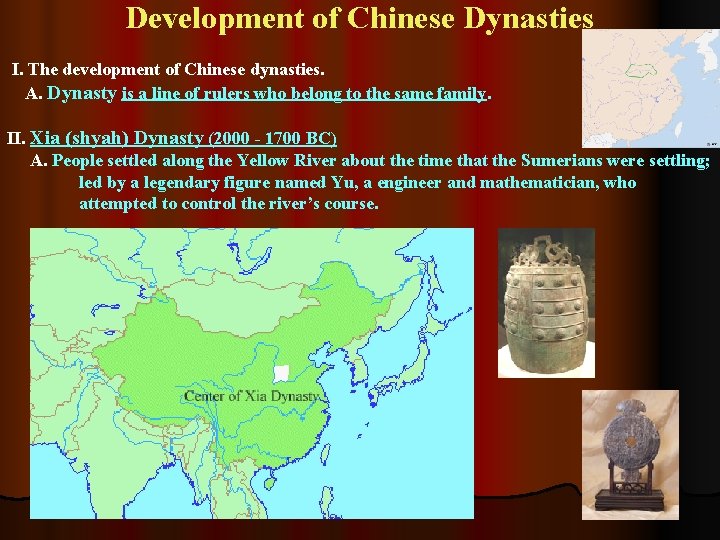 Development of Chinese Dynasties

I. The development of Chinese dynasties.

A. Dynasty is a line of rulers who belong to the same family.

II. Xia (shyah) Dynasty (2000 - 1700 BC)

A. People settled along the Yellow River about the time that the Sumerians were settling; led by a legendary figure named Yu, a engineer and mathematician, who attempted to control the river's course.

Center of Xia Dynasty